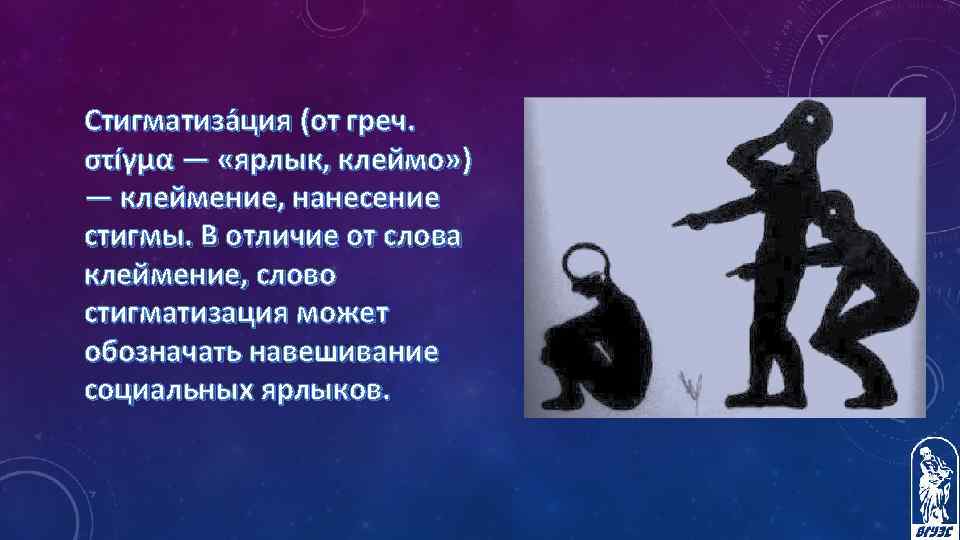 Стигматиза́ция (от греч. στίγμα — «ярлык, клеймо») — клеймение, нанесение стигмы. В отличие от слова клеймение, слово стигматизация может обозначать навешивание социальных ярлыков.

ВГУЭС